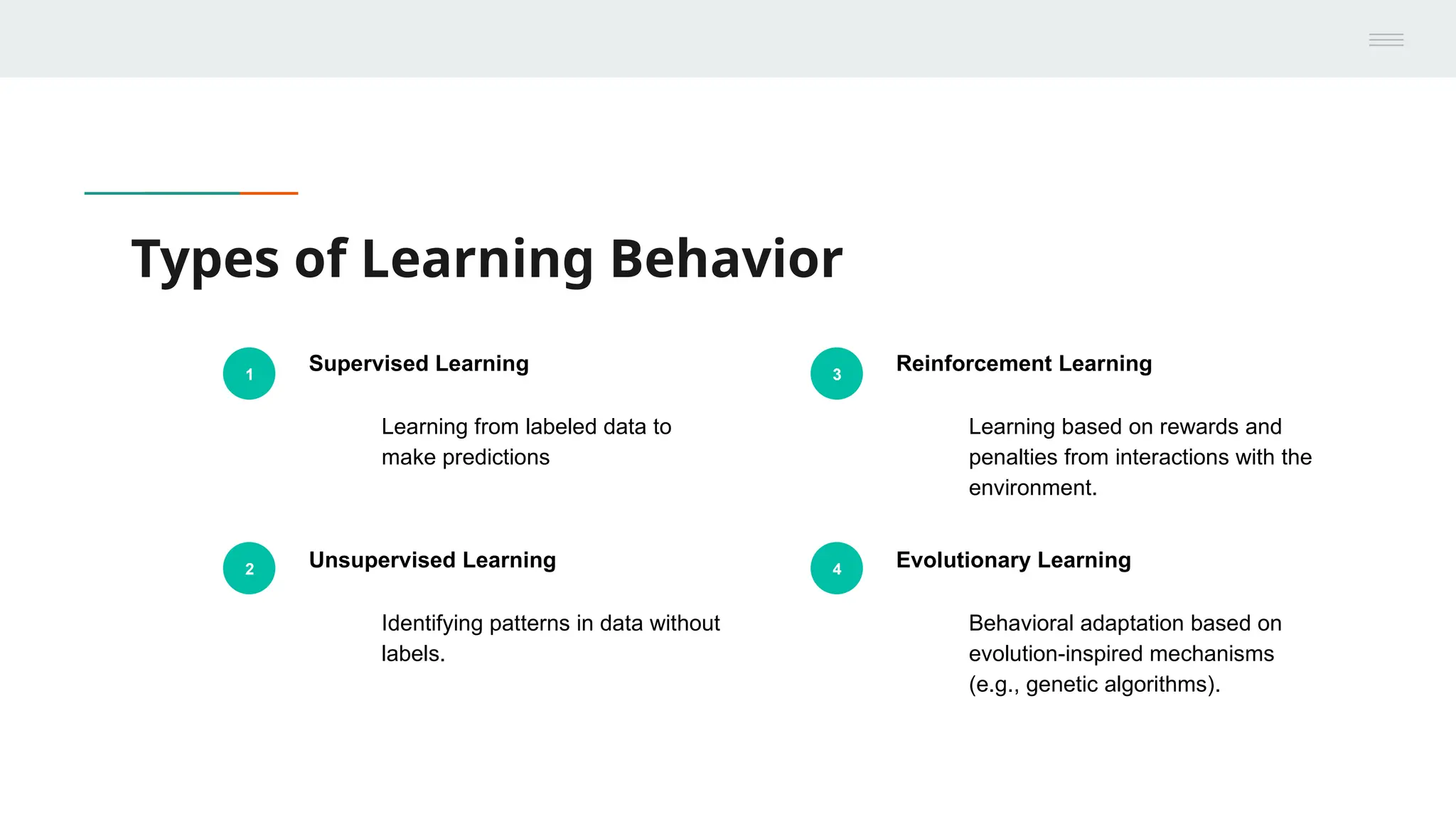 Types of Learning Behavior

1

Supervised Learning

Learning from labeled data to make predictions

2

Unsupervised Learning

Identifying patterns in data without labels.

3

Reinforcement Learning

Learning based on rewards and penalties from interactions with the environment.

4

Evolutionary Learning

Behavioral adaptation based on evolution-inspired mechanisms (e.g., genetic algorithms).